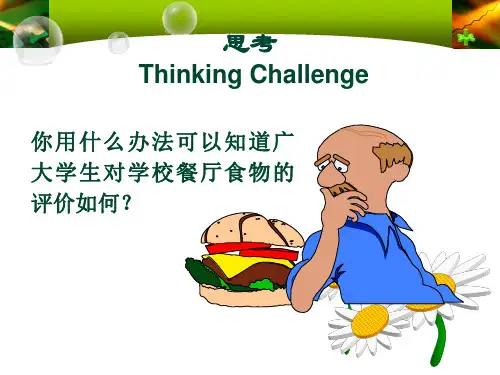 思考
Thinking Challenge

你用什么办法可以知道广大学生对学校餐厅食物的评价如何?